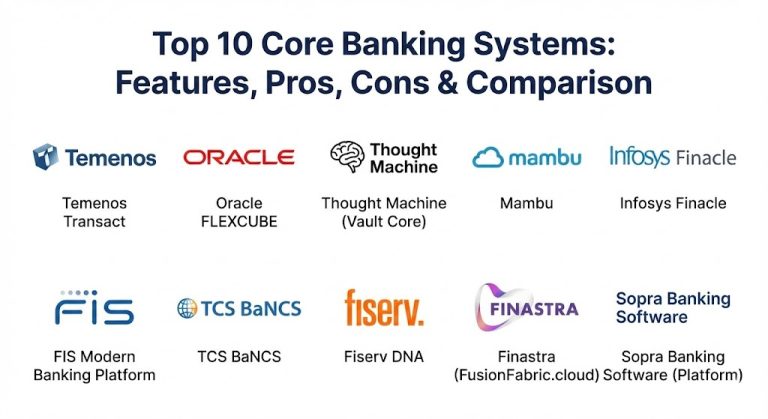 Top 10 Core Banking Systems: Features, Pros, Cons & Comparison

Temenos

Temenos Transact

ORACLE

Oracle FLEXCUBE

Thought Machine

Thought Machine (Vault Core)

mambu

Mambu

Infosys Finacle

Infosys Finacle

FIS

FIS Modern Banking Platform

TCS BaNCS

TCS BaNCS

fiserv.

Fiserv DNA

FINASTRA

Finastra (FusionFabric.cloud)

Sopra Banking Software

Sopra Banking Software (Platform)